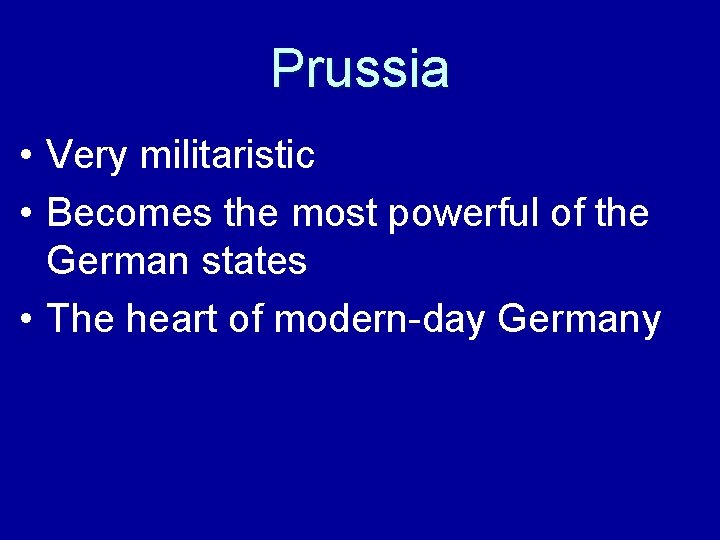 Prussia

• Very militaristic
• Becomes the most powerful of the German states
• The heart of modern-day Germany